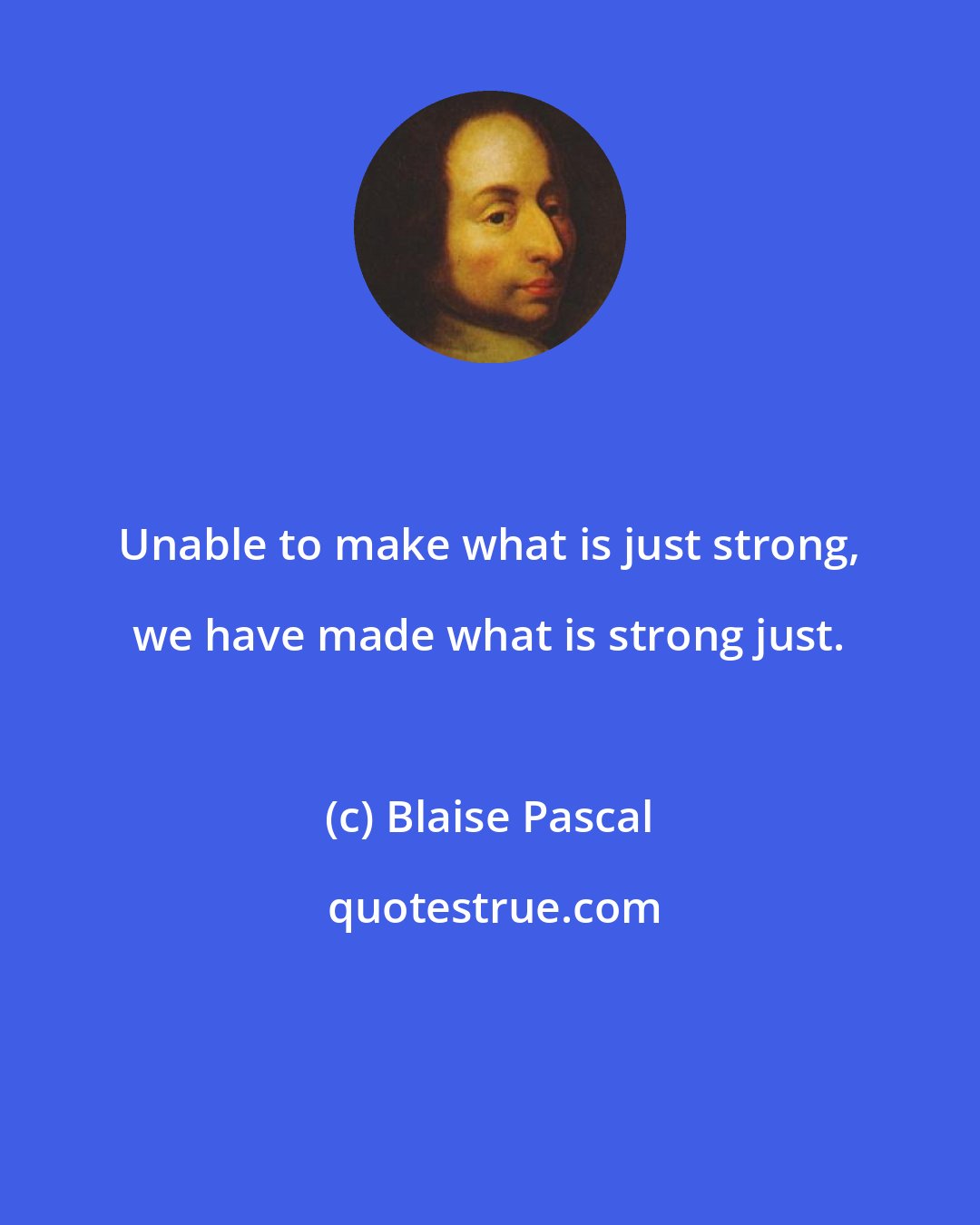 Unable to make what is just strong, we have made what is strong just.

(c) Blaise Pascal

quotestrue.com